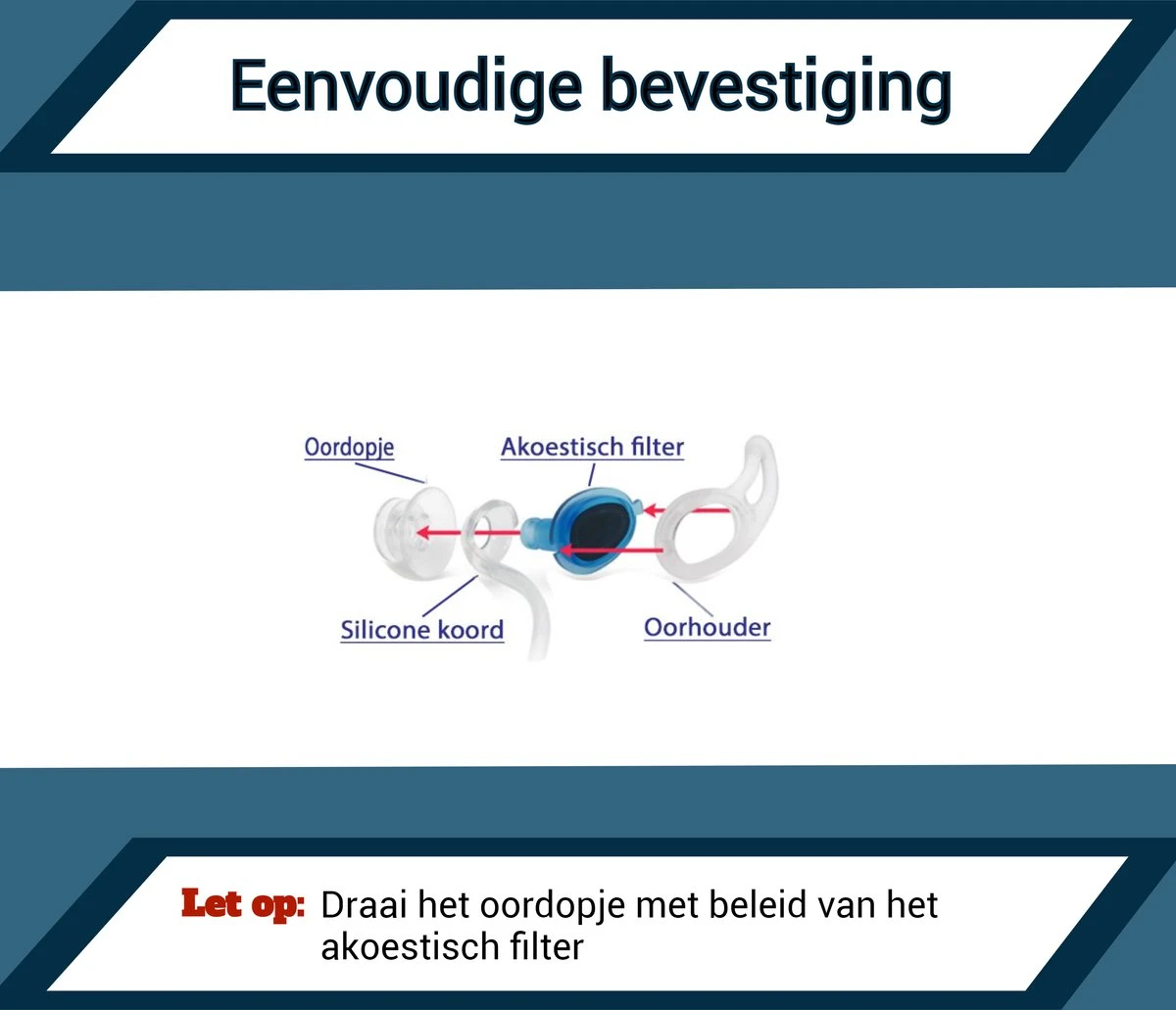 Eenvoudige bevestiging

Oordopje
Akoestisch filter
Silicone koord
Oorhouder

Let op: Draai het oordopje met beleid van het akoestisch filter